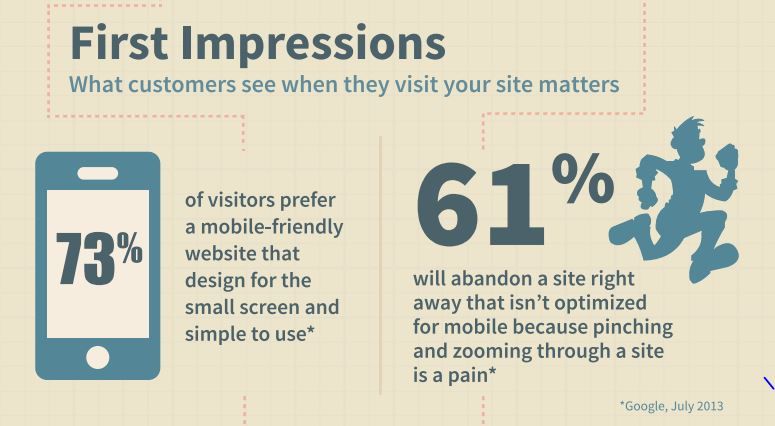 First Impressions

What customers see when they visit your site matters

73%

of visitors prefer a mobile-friendly website that design for the small screen and simple to use*

61%

will abandon a site right away that isn't optimized for mobile because pinching and zooming through a site is a pain*

*Google, July 2013